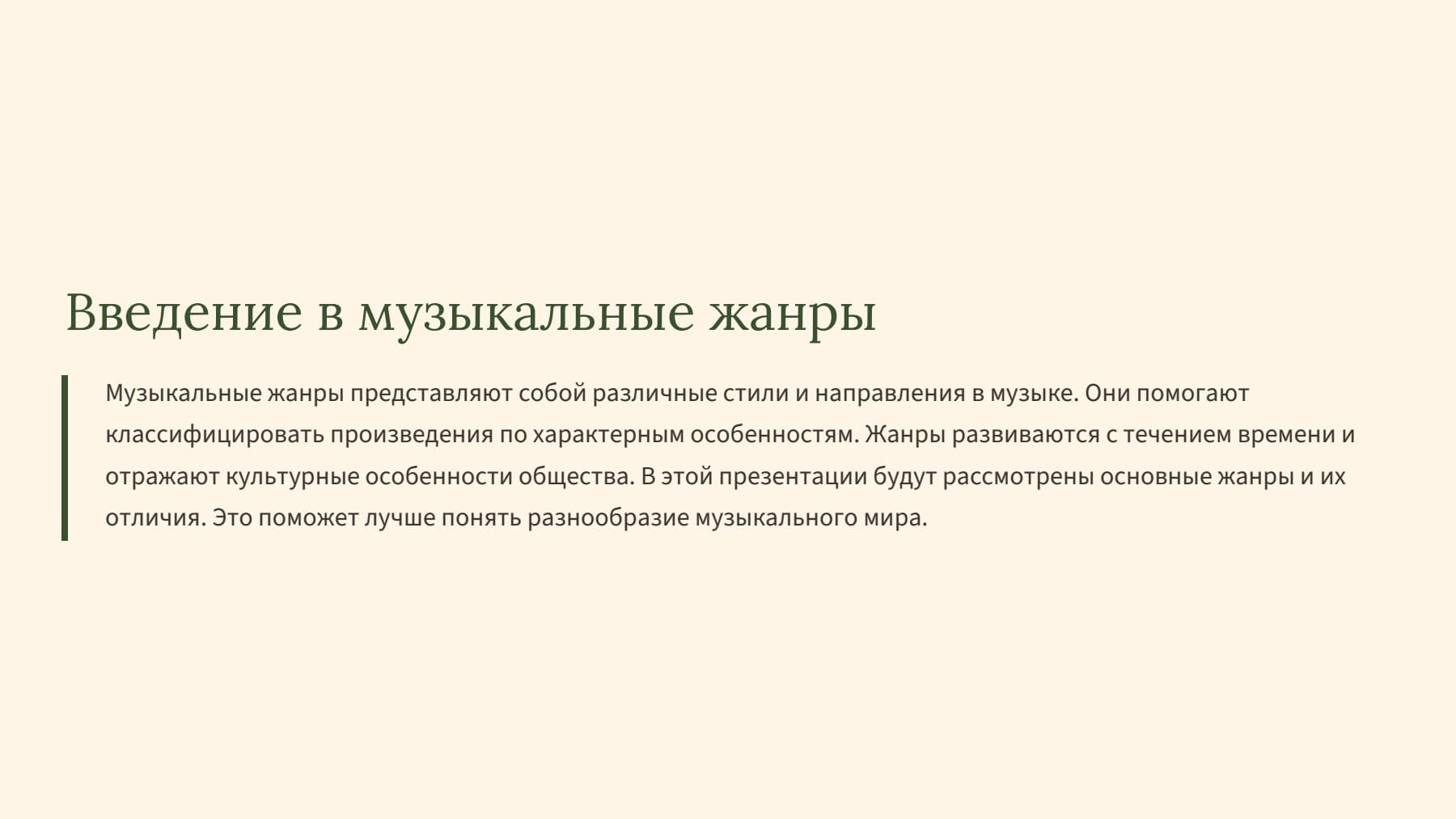 Введение в музыкальные жанры

Музыкальные жанры представляют собой различные стили и направления в музыке. Они помогают классифицировать произведения по характерным особенностям. Жанры развиваются с течением времени и отражают культурные особенности общества. В этой презентации будут рассмотрены основные жанры и их отличия. Это поможет лучше понять разнообразие музыкального мира.